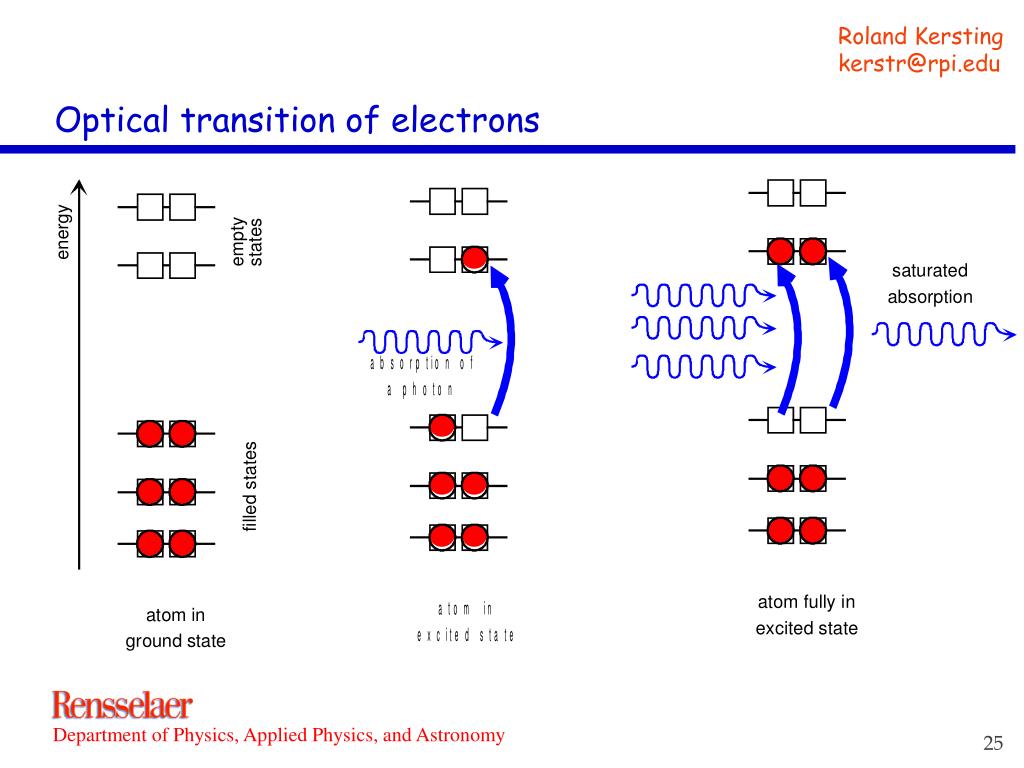 Roland Kersting
kerstr@rpi.edu

Optical transition of electrons

energy

empty states

filled states

atom in ground state

absorption of a photon

atom in excited state

saturated absorption

atom fully in excited state

Rensselaer

Department of Physics, Applied Physics, and Astronomy

25